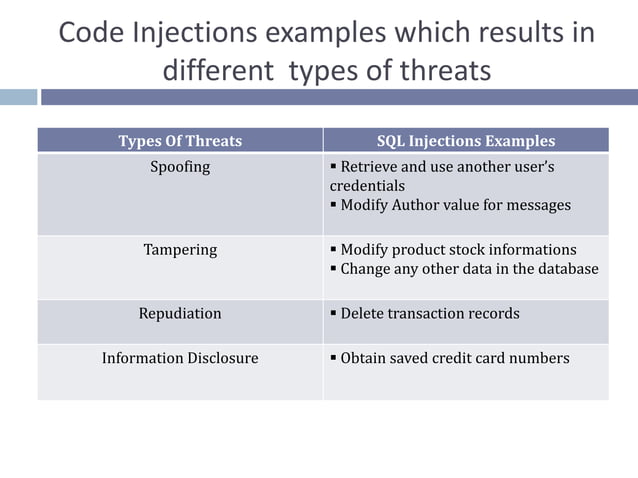 Code Injections examples which results in different types of threats

| Types Of Threats | SQL Injections Examples |
|---|---|
| Spoofing | ▪ Retrieve and use another user's credentials ▪ Modify Author value for messages |
| Tampering | ▪ Modify product stock informations ▪ Change any other data in the database |
| Repudiation | ▪ Delete transaction records |
| Information Disclosure | ▪ Obtain saved credit card numbers |